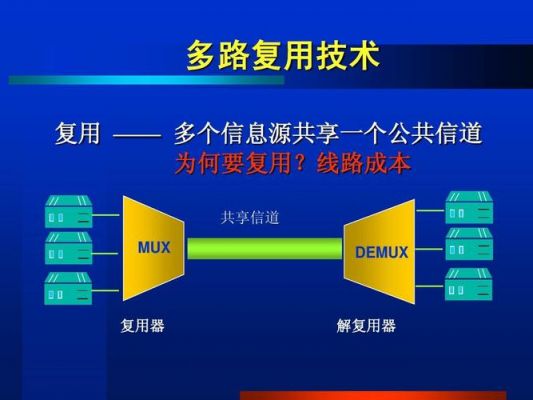 多路复用技术

复用 —— 多个信息源共享一个公共信道
为何要复用？线路成本

共享信道

MUX

DEMUX

复用器

解复用器